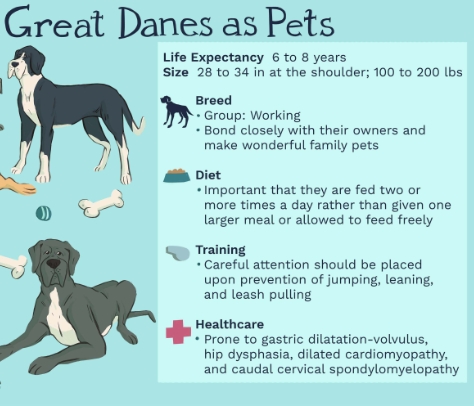 Great Danes as Pets

Life Expectancy 6 to 8 years
Size 28 to 34 in at the shoulder; 100 to 200 lbs

Breed
• Group: Working
• Bond closely with their owners and make wonderful family pets

Diet
• Important that they are fed two or more times a day rather than given one larger meal or allowed to feed freely

Training
• Careful attention should be placed upon prevention of jumping, leaning, and leash pulling

Healthcare
• Prone to gastric dilatation-volvulus, hip dysphasia, dilated cardiomyopathy, and caudal cervical spondylomyelopathy